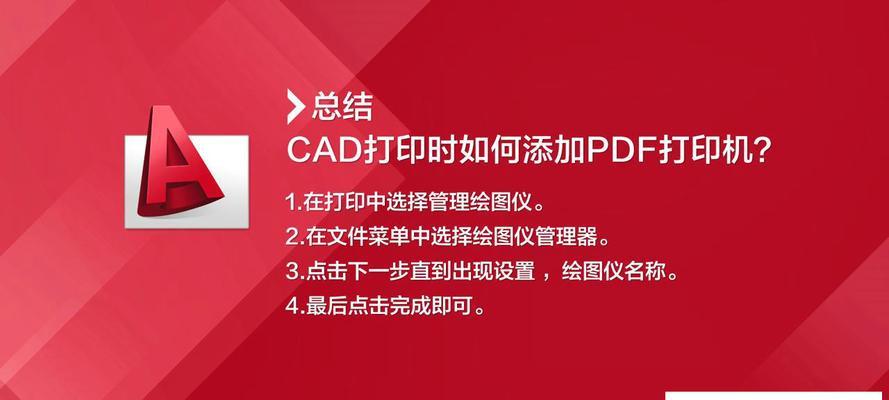 总结

CAD打印时如何添加PDF打印机？

1.在打印中选择管理绘图仪。

2.在文件菜单中选择绘图仪管理器。

3.点击下一步直到出现设置，绘图仪名称。

4.最后点击完成即可。